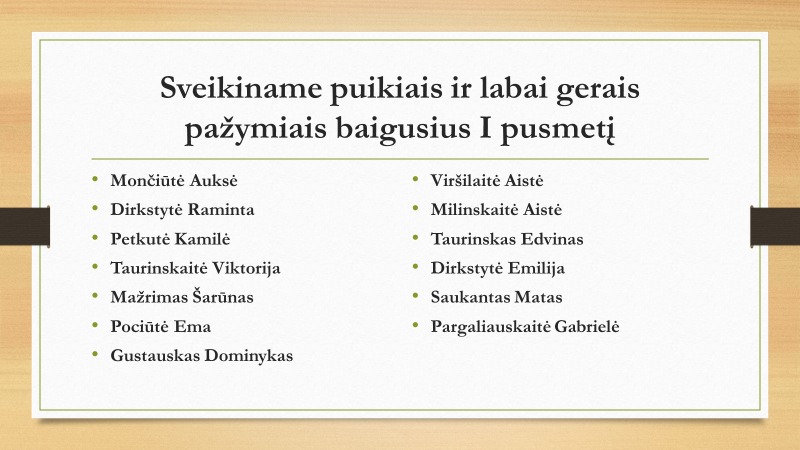 Sveikiname puikiais ir labai gerais pažymiais baigusius I pusmetį

• Mončiūtė Auksė
• Dirkstytė Raminta
• Petkutė Kamilė
• Taurinskaitė Viktorija
• Mažrimas Šarūnas
• Pociūtė Ema
• Gustauskas Dominykas

• Viršilaitė Aistė
• Milinskaitė Aistė
• Taurinskas Edvinas
• Dirkstytė Emilija
• Saukantas Matas
• Pargaliauskaitė Gabrielė